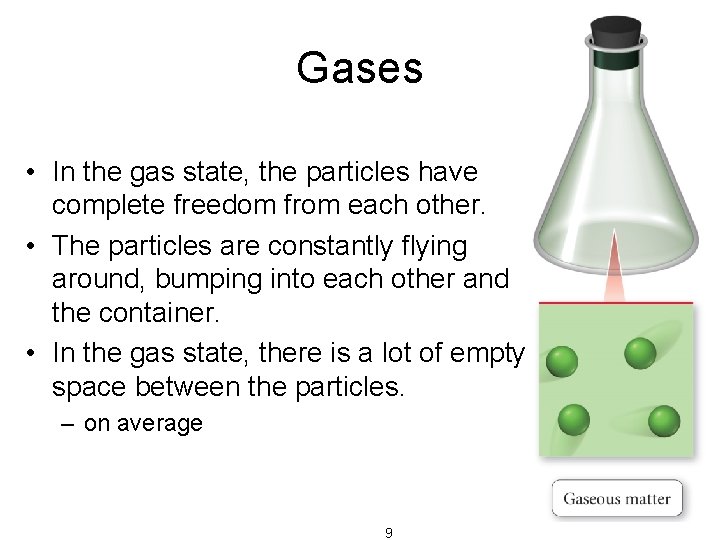 Gases

• In the gas state, the particles have complete freedom from each other.

• The particles are constantly flying around, bumping into each other and the container.

• In the gas state, there is a lot of empty space between the particles.

– on average

Gaseous matter

9